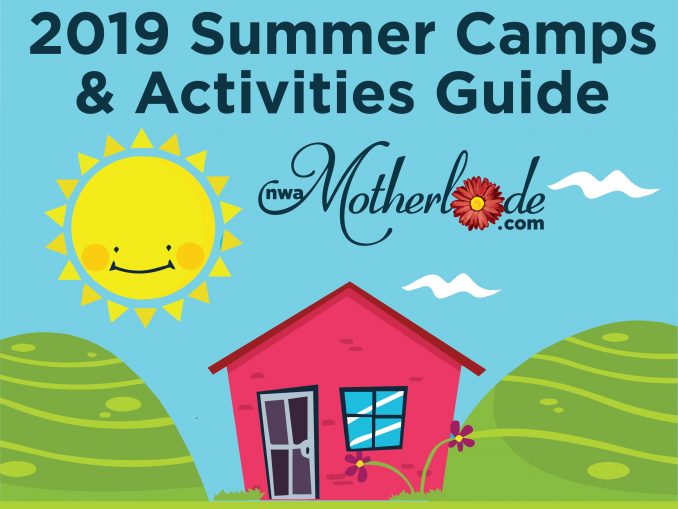 2019 Summer Camps & Activities Guide

nwaMotherlode.com